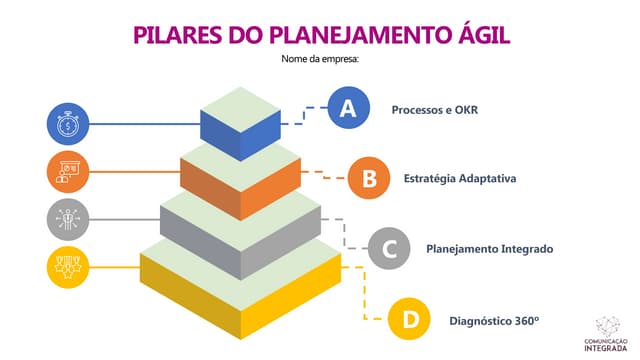 PILARES DO PLANEJAMENTO ÁGIL

Nome da empresa:

A Processos e OKR

B Estratégia Adaptativa

C Planejamento Integrado

D Diagnóstico 360º

COMUNICAÇÃO INTEGRADA